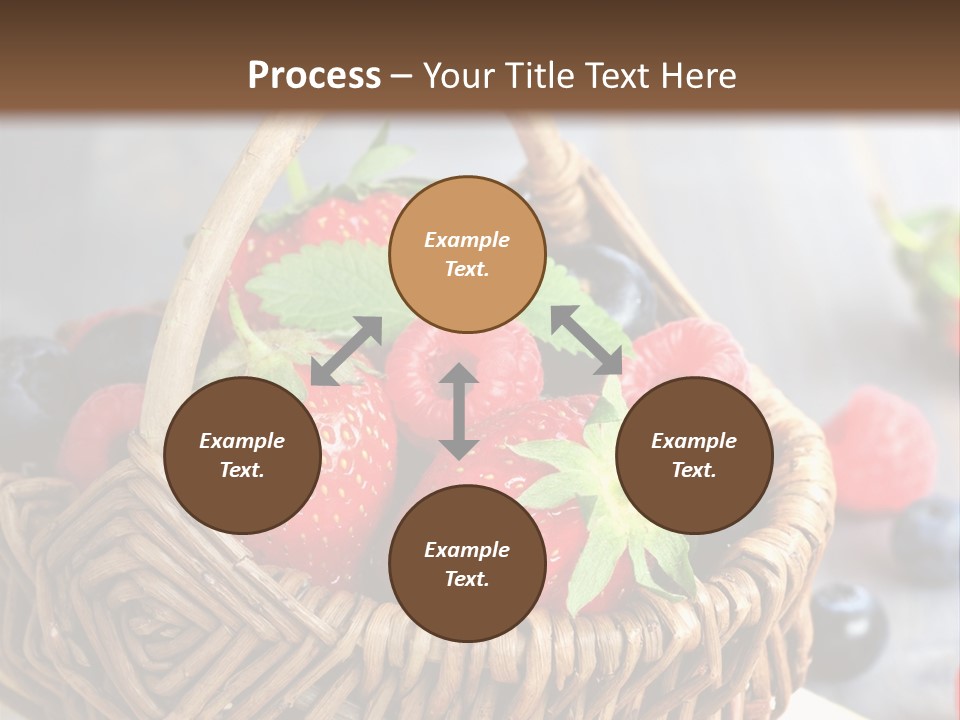 Process – Your Title Text Here

Example Text.

Example Text.

Example Text.

Example Text.